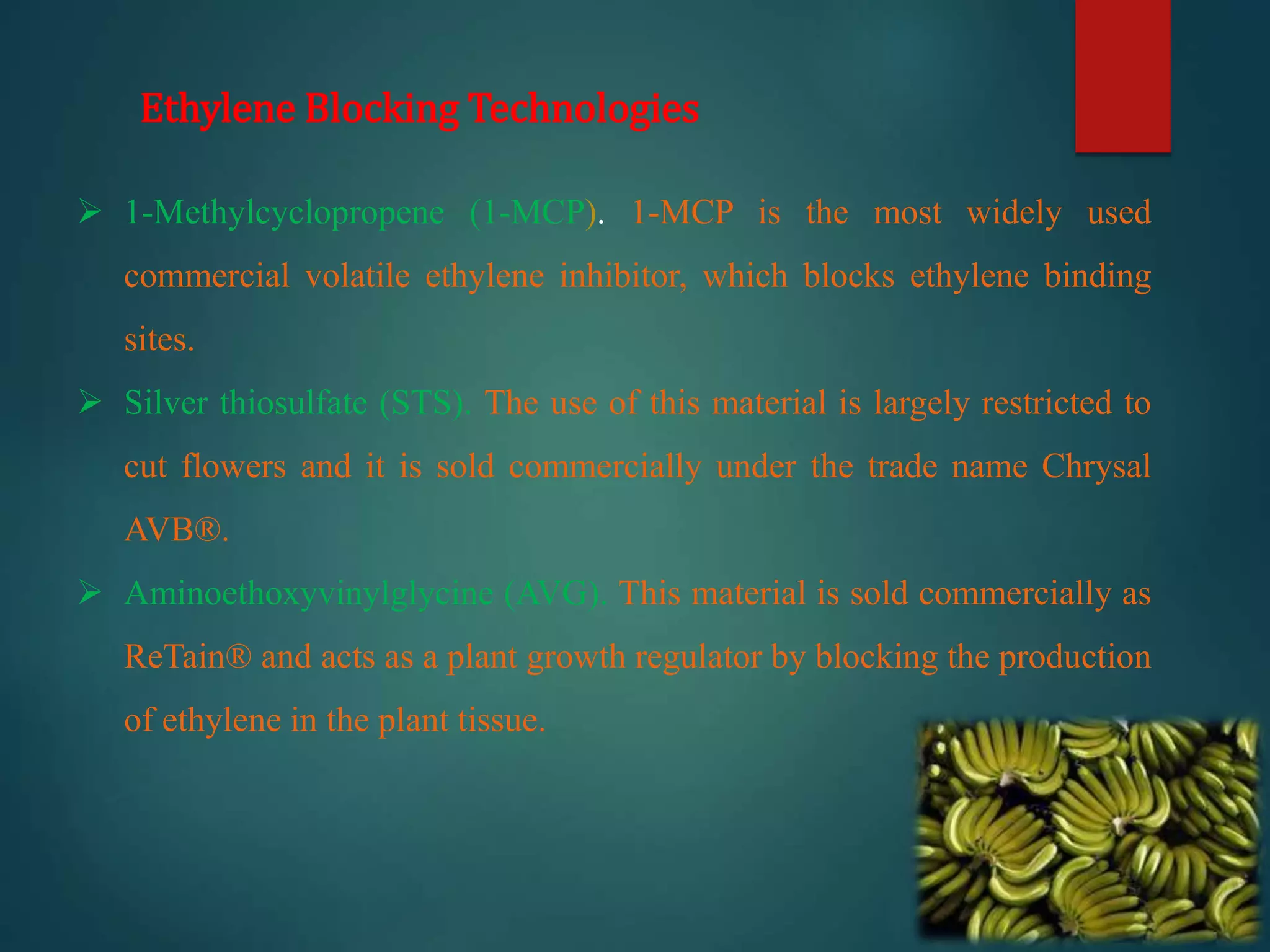 Ethylene Blocking Technologies

➢ 1-Methylcyclopropene (1-MCP). 1-MCP is the most widely used commercial volatile ethylene inhibitor, which blocks ethylene binding sites.

➢ Silver thiosulfate (STS). The use of this material is largely restricted to cut flowers and it is sold commercially under the trade name Chrysal AVB®.

➢ Aminoethoxyvinylglycine (AVG). This material is sold commercially as ReTain® and acts as a plant growth regulator by blocking the production of ethylene in the plant tissue.